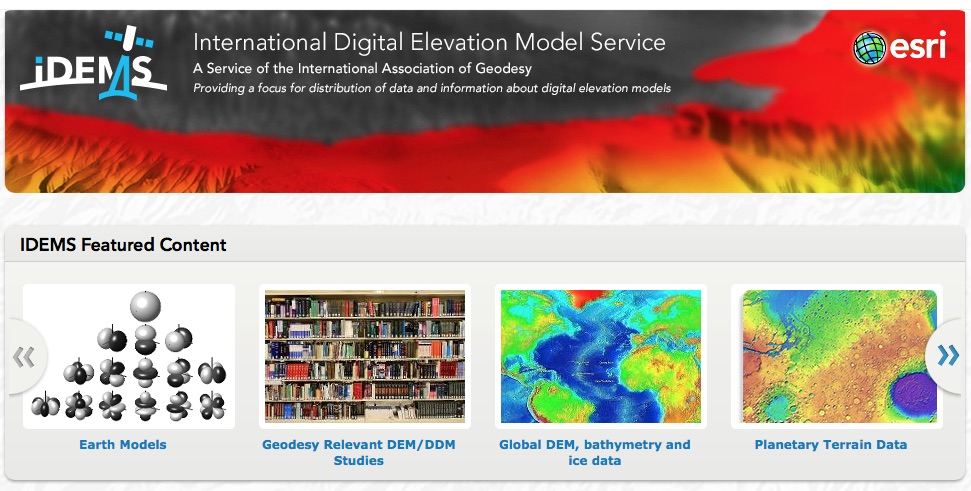 iDEMS

International Digital Elevation Model Service

A Service of the International Association of Geodesy

Providing a focus for distribution of data and information about digital elevation models

esri

IDEMS Featured Content

«

Earth Models

Geodesy Relevant DEM/DDM Studies

Global DEM, bathymetry and ice data

Planetary Terrain Data

»